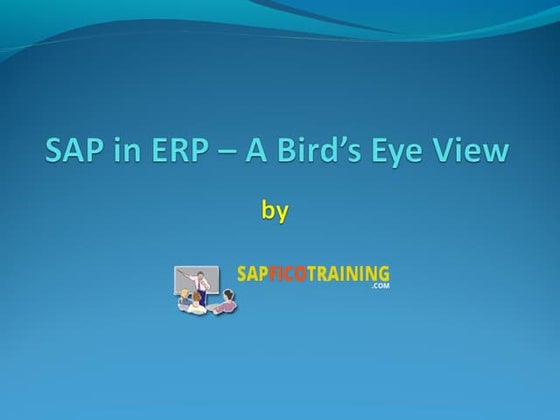 SAP in ERP – A Bird's Eye View

by

SAPFICOTRAINING
.COM